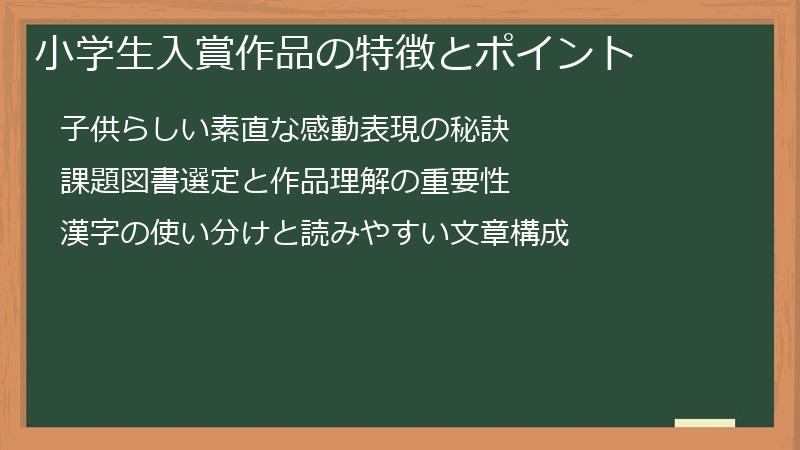 小学生入賞作品の特徴とポイント

子供らしい素直な感動表現の秘訣

課題図書選定と作品理解の重要性

漢字の使い分けと読みやすい文章構成